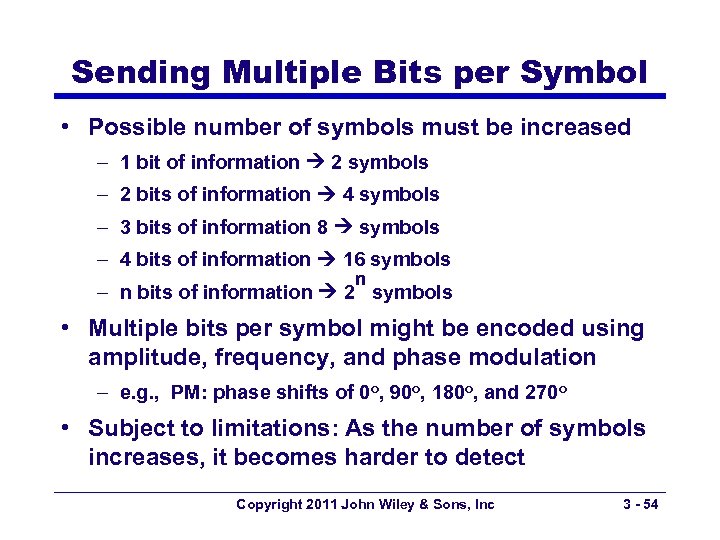 Sending Multiple Bits per Symbol

• Possible number of symbols must be increased
  – 1 bit of information → 2 symbols
  – 2 bits of information → 4 symbols
  – 3 bits of information 8 → symbols
  – 4 bits of information → 16 symbols
  – n bits of information → $2^n$ symbols
• Multiple bits per symbol might be encoded using amplitude, frequency, and phase modulation
  – e.g., PM: phase shifts of 0°, 90°, 180°, and 270°
• Subject to limitations: As the number of symbols increases, it becomes harder to detect

Copyright 2011 John Wiley & Sons, Inc 3 - 54